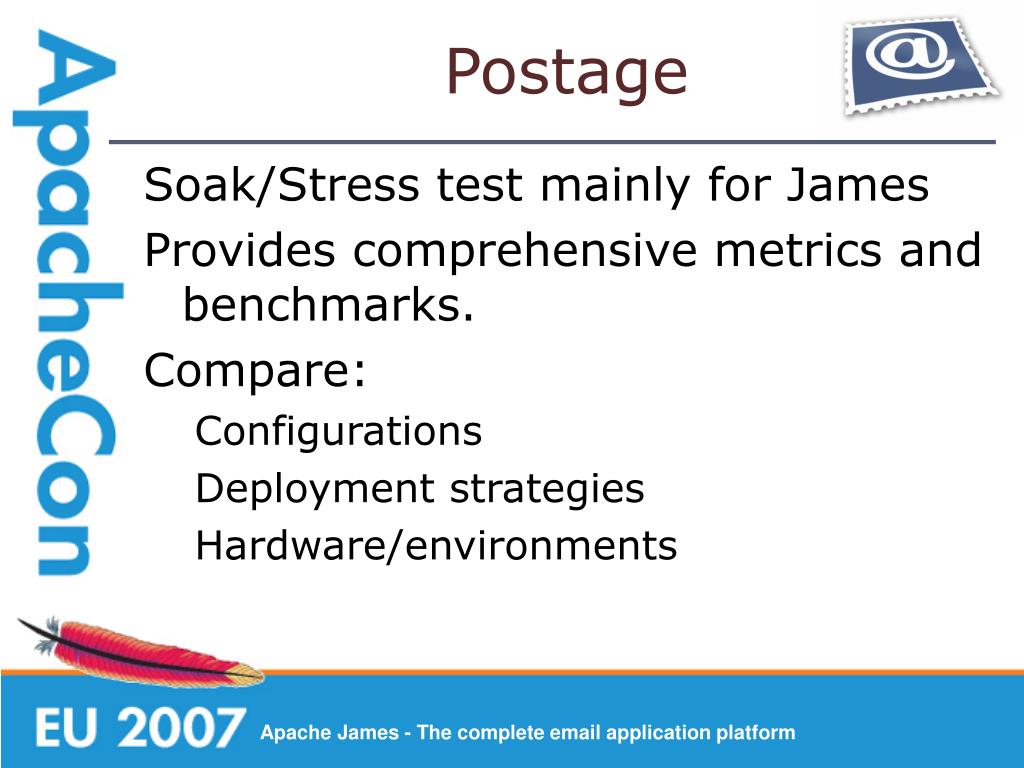 ApacheCon

Postage

@

Soak/Stress test mainly for James

Provides comprehensive metrics and benchmarks.

Compare:

Configurations

Deployment strategies

Hardware/environments

EU 2007

Apache James - The complete email application platform